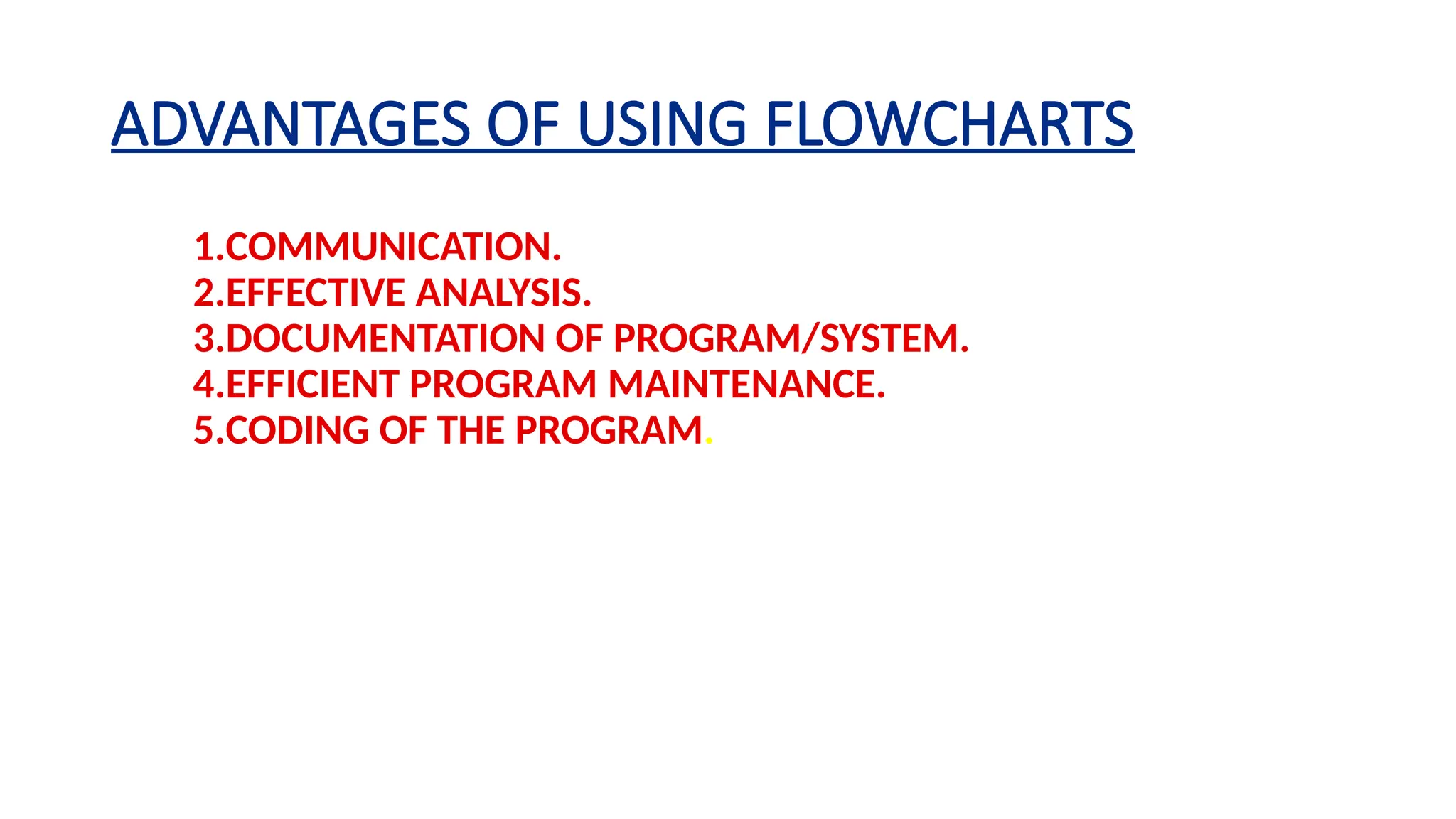 ADVANTAGES OF USING FLOWCHARTS

1.COMMUNICATION.
2.EFFECTIVE ANALYSIS.
3.DOCUMENTATION OF PROGRAM/SYSTEM.
4.EFFICIENT PROGRAM MAINTENANCE.
5.CODING OF THE PROGRAM.